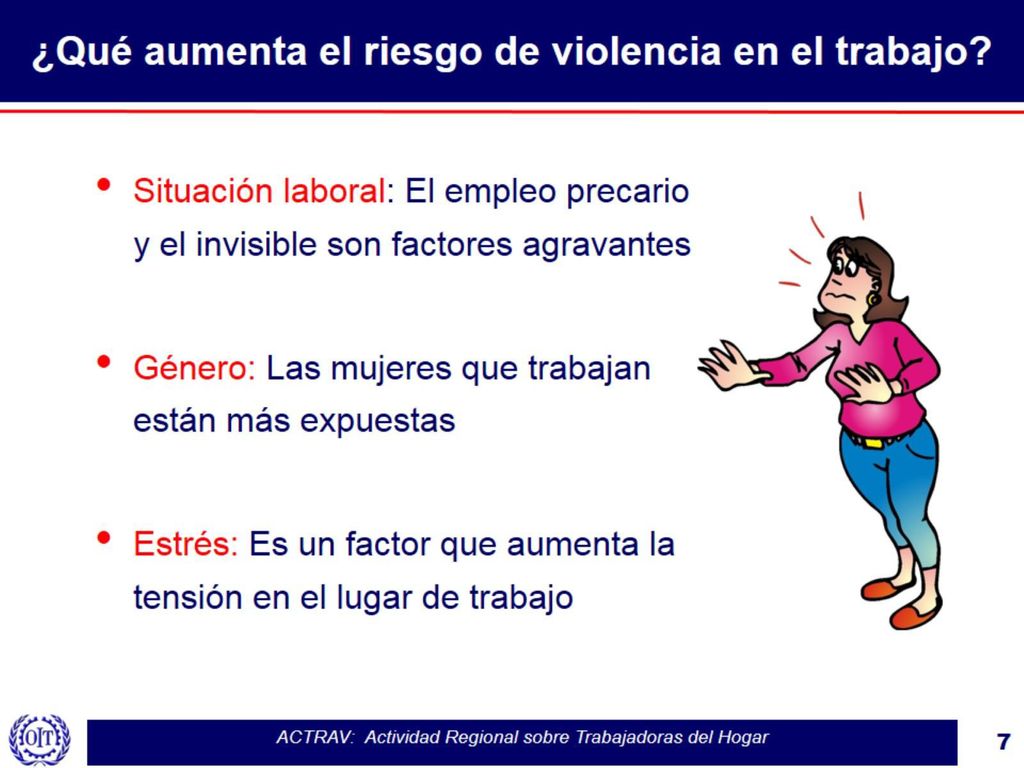 ¿Qué aumenta el riesgo de violencia en el trabajo?

• Situación laboral: El empleo precario y el invisible son factores agravantes

• Género: Las mujeres que trabajan están más expuestas

• Estrés: Es un factor que aumenta la tensión en el lugar de trabajo

OIT

ACTRAV: Actividad Regional sobre Trabajadoras del Hogar

7